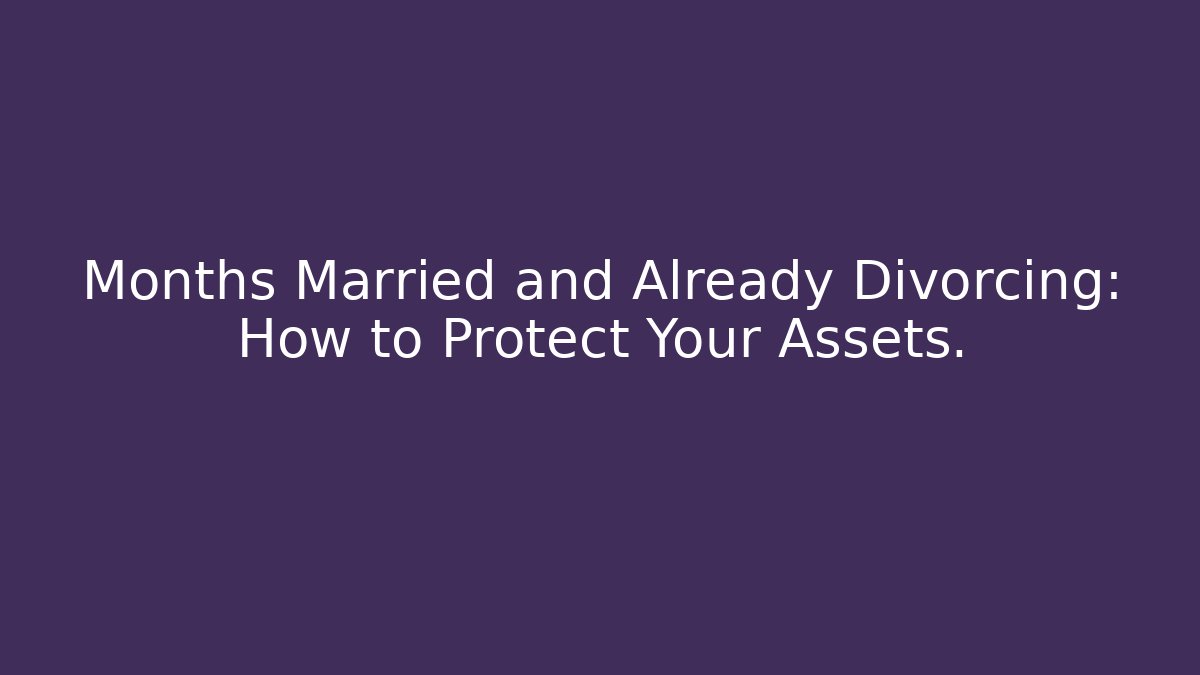 Months Married and Already Divorcing: How to Protect Your Assets.